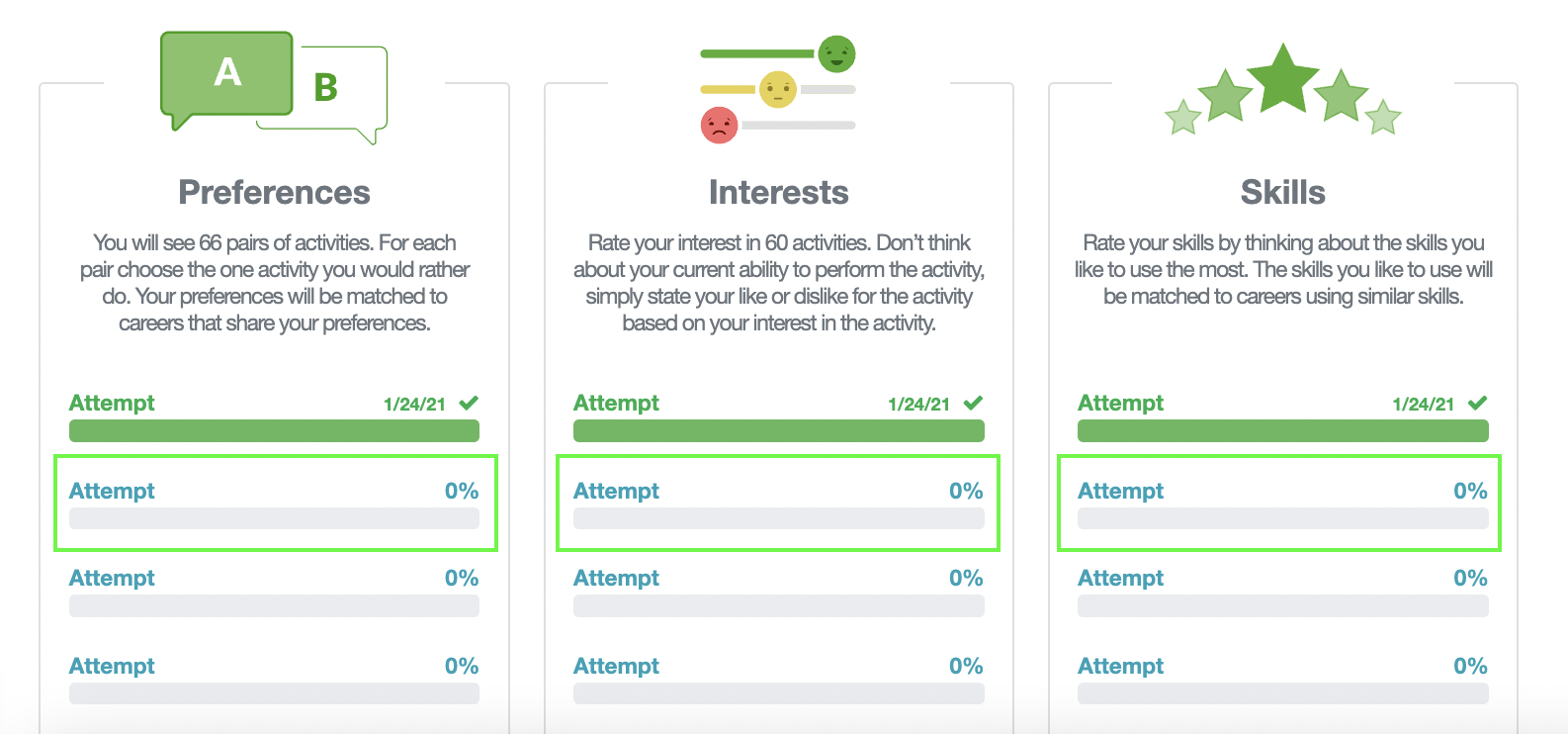 A

B

Preferences

You will see 66 pairs of activities. For each pair choose the one activity you would rather do. Your preferences will be matched to careers that share your preferences.

Attempt 1/24/21

Attempt 0%

Attempt 0%

Attempt 0%

Interests

Rate your interest in 60 activities. Don't think about your current ability to perform the activity, simply state your like or dislike for the activity based on your interest in the activity.

Attempt 1/24/21

Attempt 0%

Attempt 0%

Attempt 0%

Skills

Rate your skills by thinking about the skills you like to use the most. The skills you like to use will be matched to careers using similar skills.

Attempt 1/24/21

Attempt 0%

Attempt 0%

Attempt 0%